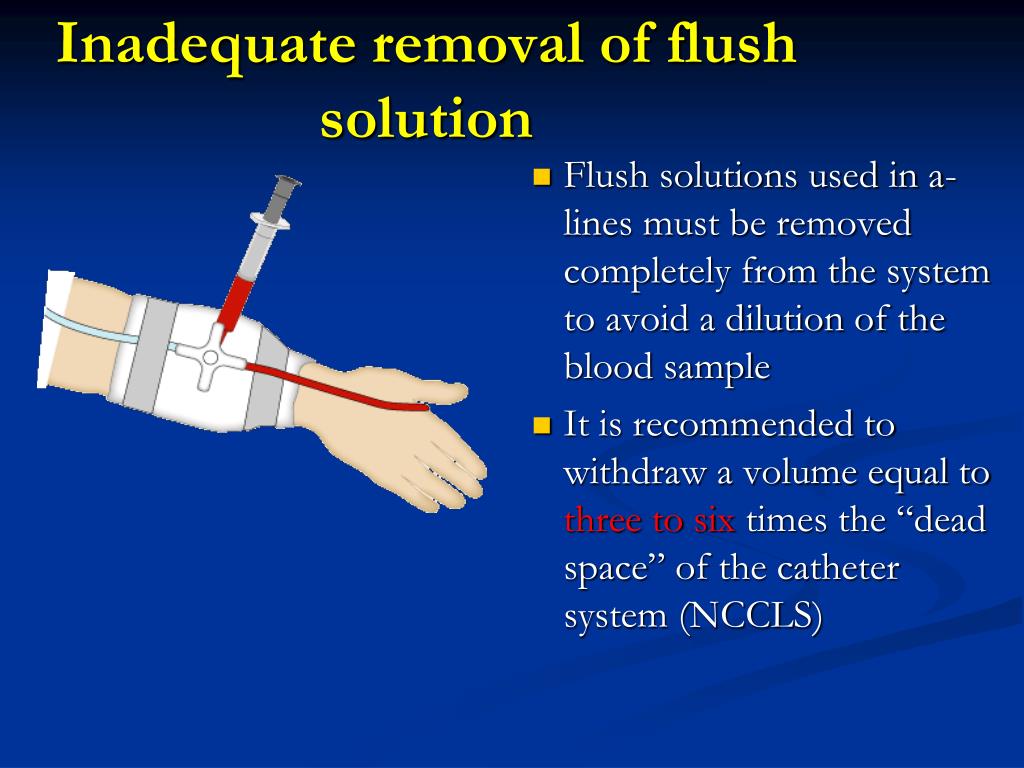 Inadequate removal of flush solution

Flush solutions used in a-lines must be removed completely from the system to avoid a dilution of the blood sample

It is recommended to withdraw a volume equal to three to six times the “dead space” of the catheter system (NCCLS)